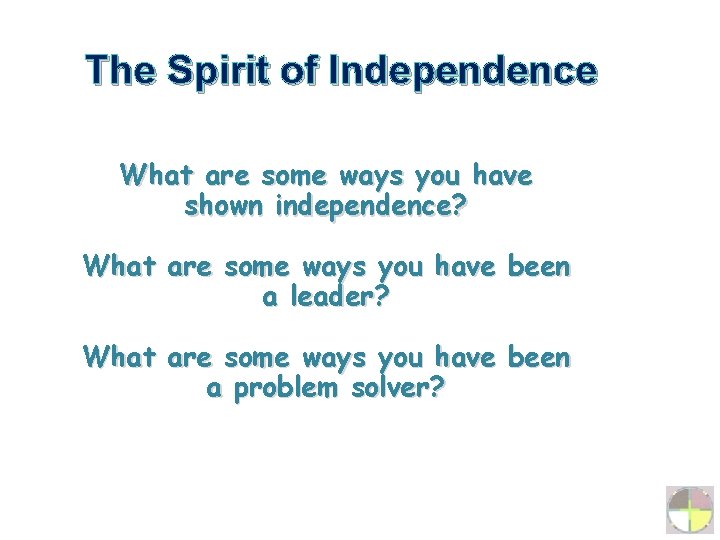 The Spirit of Independence

What are some ways you have shown independence?

What are some ways you have been a leader?

What are some ways you have been a problem solver?